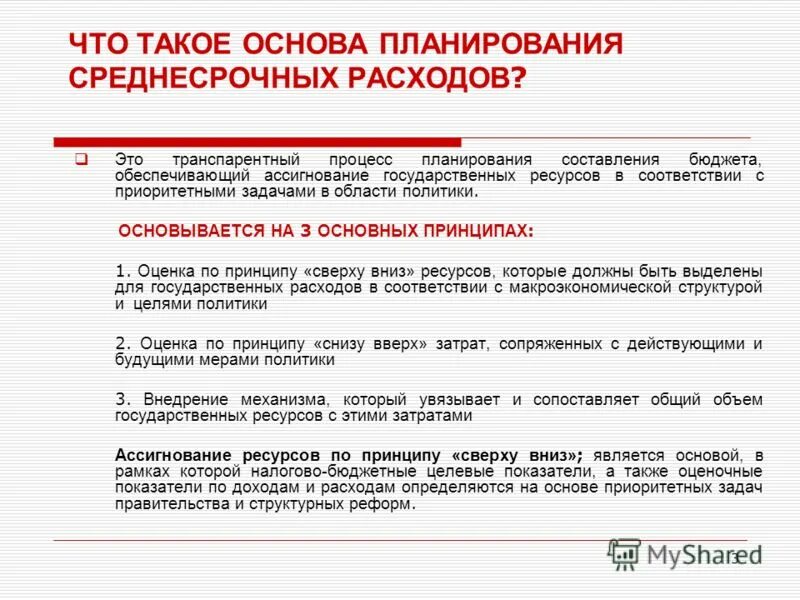 ЧТО ТАКОЕ ОСНОВА ПЛАНИРОВАНИЯ СРЕДНЕСРОЧНЫХ РАСХОДОВ?

Это транспарентный процесс планирования составления бюджета, обеспечивающий ассигнование государственных ресурсов в соответствии с приоритетными задачами в области политики.

ОСНОВЫВАЕТСЯ НА 3 ОСНОВНЫХ ПРИНЦИПАХ:

1. Оценка по принципу «сверху вниз» ресурсов, которые должны быть выделены для государственных расходов в соответствии с макроэкономической структурой и целями политики

2. Оценка по принципу «снизу вверх» затрат, сопряженных с действующими и будущими мерами политики

3. Внедрение механизма, который увязывает и сопоставляет общий объем государственных ресурсов с этими затратами

Ассигнование ресурсов по принципу «сверху вниз»; является основой, в рамках которой налогово-бюджетные целевые показатели, а также оценочные показатели по доходам и расходам определяются на основе приоритетных задач правительства и структурных реформ.

MyShared

3